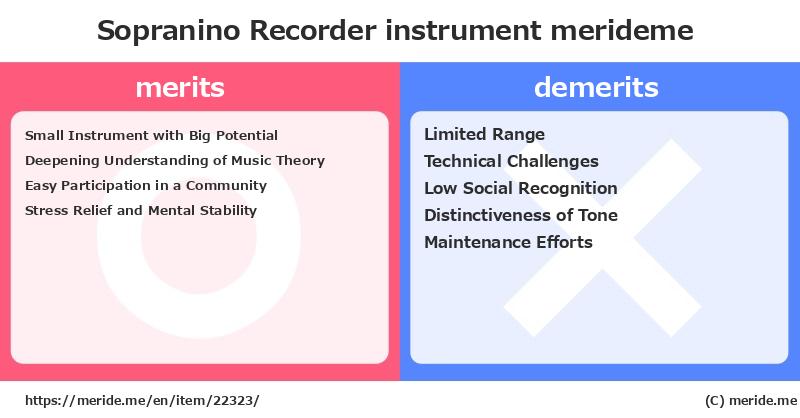 Sopranino Recorder instrument merideme

merits

Small Instrument with Big Potential
Deepening Understanding of Music Theory
Easy Participation in a Community
Stress Relief and Mental Stability

demerits

Limited Range
Technical Challenges
Low Social Recognition
Distinctiveness of Tone
Maintenance Efforts

https://meride.me/en/item/22323/

(C) meride.me